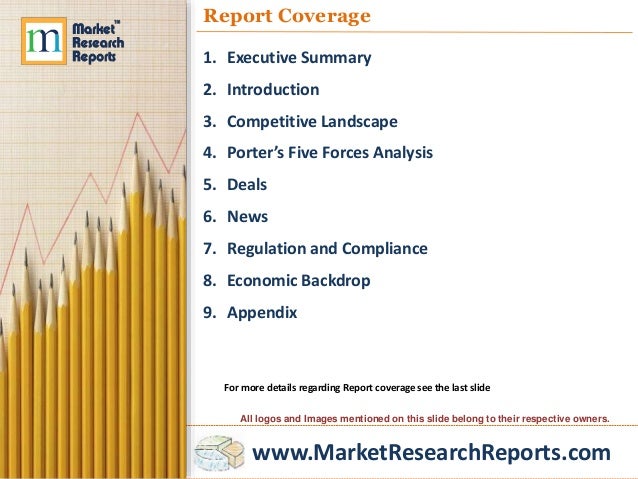 m Market™ Research Reports

Report Coverage

1. Executive Summary
2. Introduction
3. Competitive Landscape
4. Porter's Five Forces Analysis
5. Deals
6. News
7. Regulation and Compliance
8. Economic Backdrop
9. Appendix

For more details regarding Report coverage see the last slide

All logos and Images mentioned on this slide belong to their respective owners.

www.MarketResearchReports.com